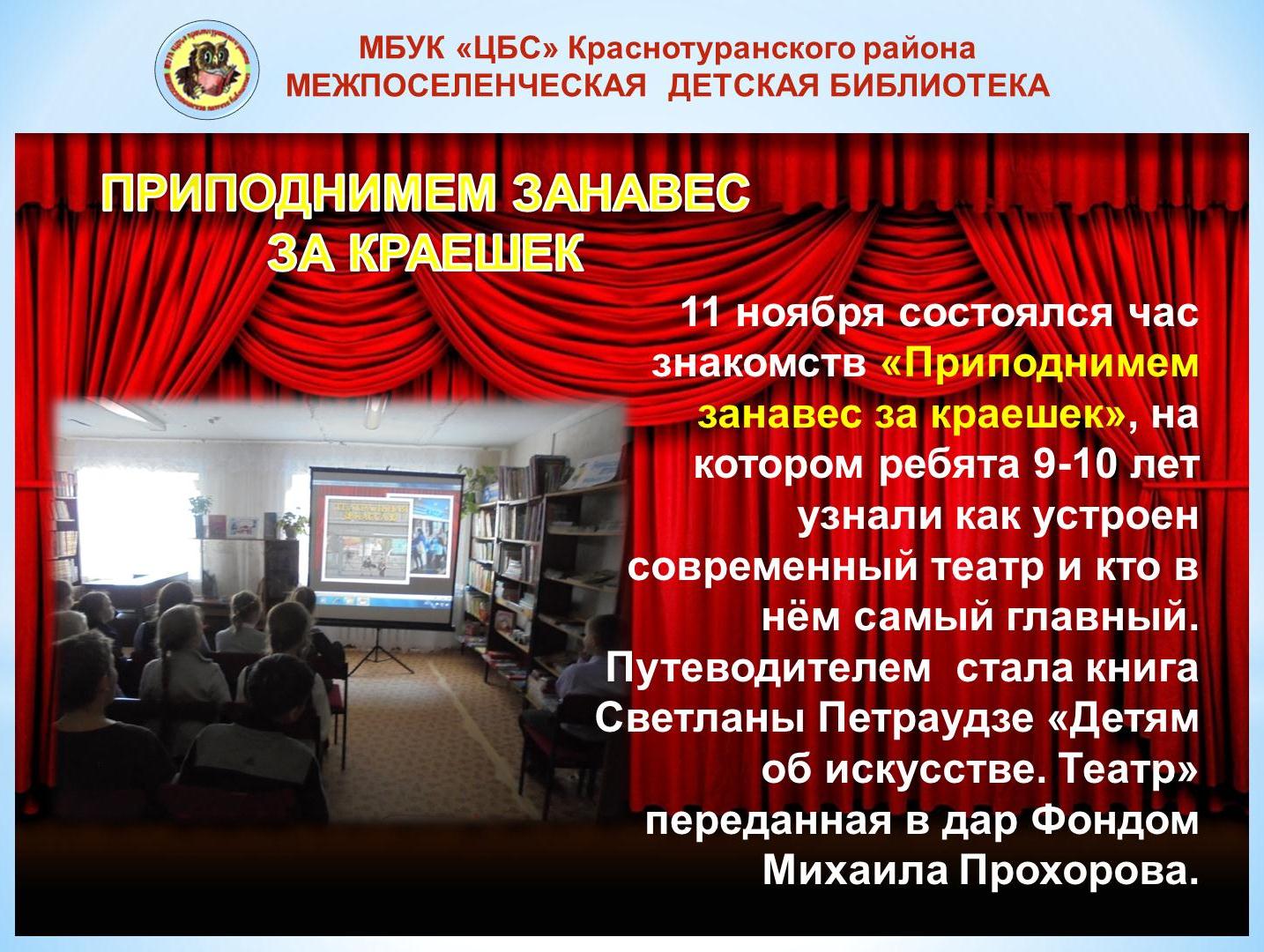 МБУК «ЦБС» Краснотуранского района
МЕЖПОСЕЛЕНЧЕСКАЯ ДЕТСКАЯ БИБЛИОТЕКА

ПРИПОДНИМЕМ ЗАНАВЕС ЗА КРАЕШЕК

11 ноября состоялся час знакомств «Приподнимем занавес за краешек», на котором ребята 9-10 лет узнали как устроен современный театр и кто в нём самый главный. Путеводителем стала книга Светланы Петраудзе «Детям об искусстве. Театр» переданная в дар Фондом Михаила Прохорова.